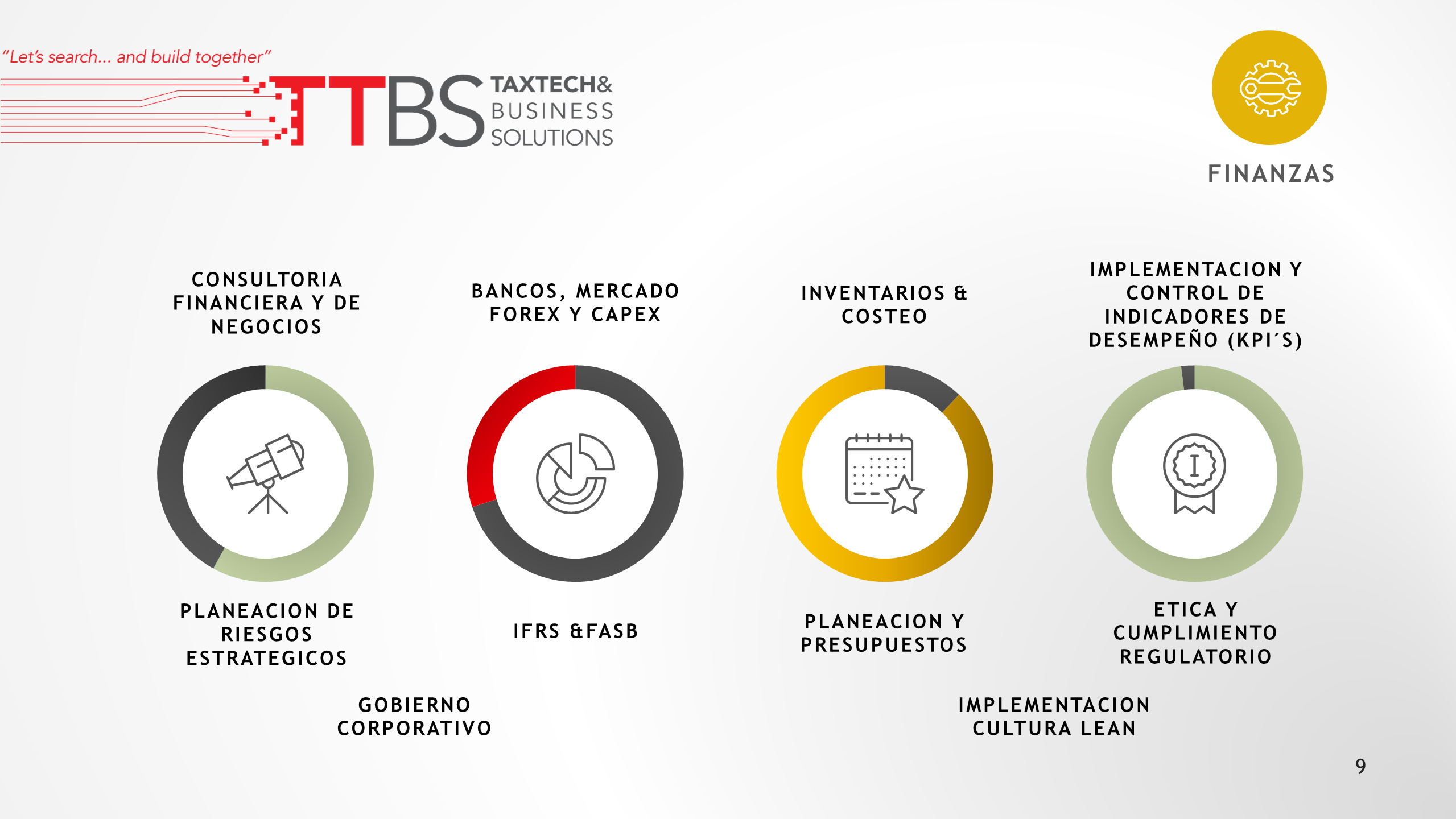 "Let's search... and build together"

TTBS TAXTECH& BUSINESS SOLUTIONS

FINANZAS

CONSULTORIA FINANCIERA Y DE NEGOCIOS

BANCOS, MERCADO FOREX Y CAPEX

INVENTARIOS & COSTEO

IMPLEMENTACION Y CONTROL DE INDICADORES DE DESEMPEÑO (KPI´S)

PLANEACION DE RIESGOS ESTRATEGICOS

IFRS &FASB

PLANEACION Y PRESUPUESTOS

ETICA Y CUMPLIMIENTO REGULATORIO

GOBIERNO CORPORATIVO

IMPLEMENTACION CULTURA LEAN

9